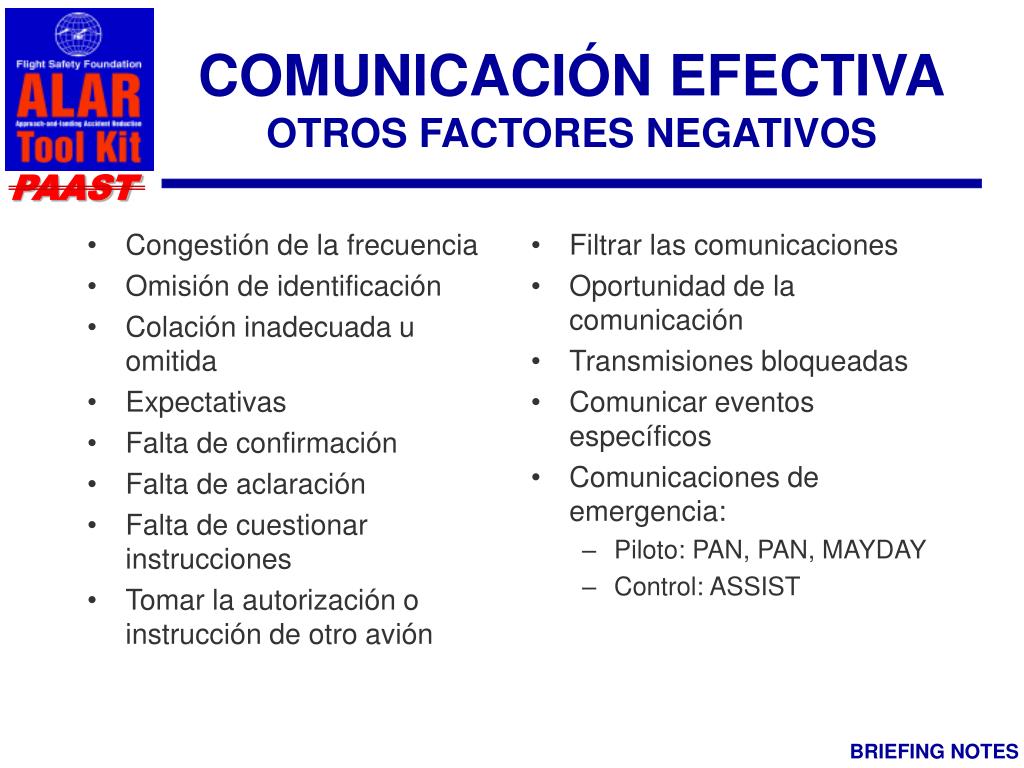 Flight Safety Foundation
ALAR
Approach-and-landing Accident Reduction
Tool Kit
PAAST

COMUNICACIÓN EFECTIVA
OTROS FACTORES NEGATIVOS

• Congestión de la frecuencia
• Omisión de identificación
• Colación inadecuada u omitida
• Expectativas
• Falta de confirmación
• Falta de aclaración
• Falta de cuestionar instrucciones
• Tomar la autorización o instrucción de otro avión

• Filtrar las comunicaciones
• Oportunidad de la comunicación
• Transmisiones bloqueadas
• Comunicar eventos específicos
• Comunicaciones de emergencia:
– Piloto: PAN, PAN, MAYDAY
– Control: ASSIST

BRIEFING NOTES